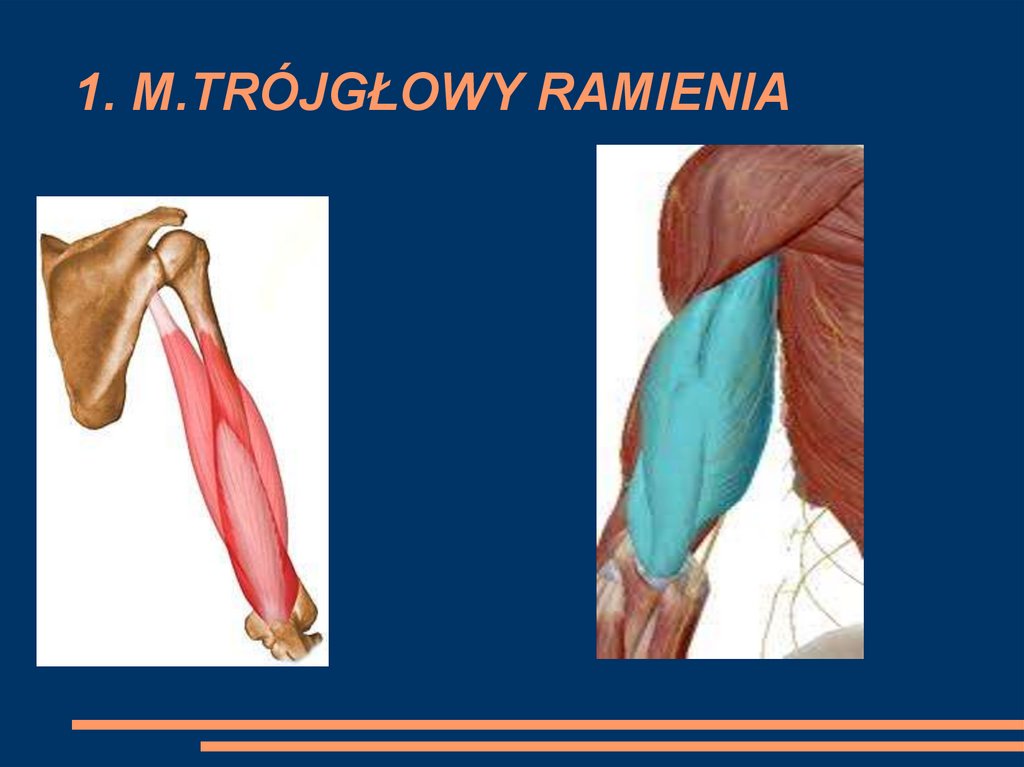 1. M.TRÓJGŁOWY RAMIENIA